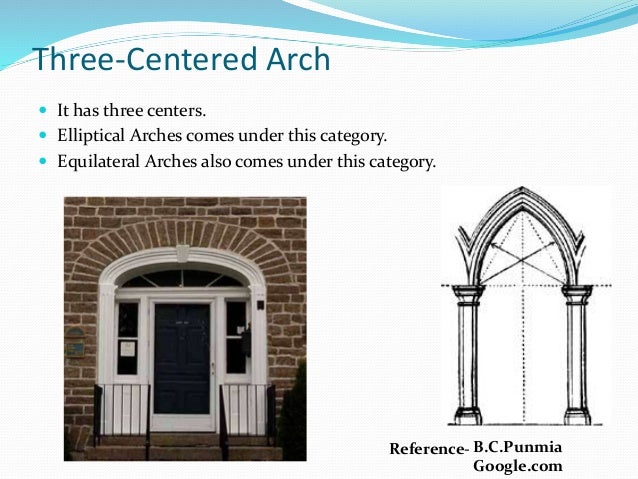 Three-Centered Arch

- It has three centers.
- Elliptical Arches comes under this category.
- Equilateral Arches also comes under this category.

Reference- B.C.Punmia
Google.com